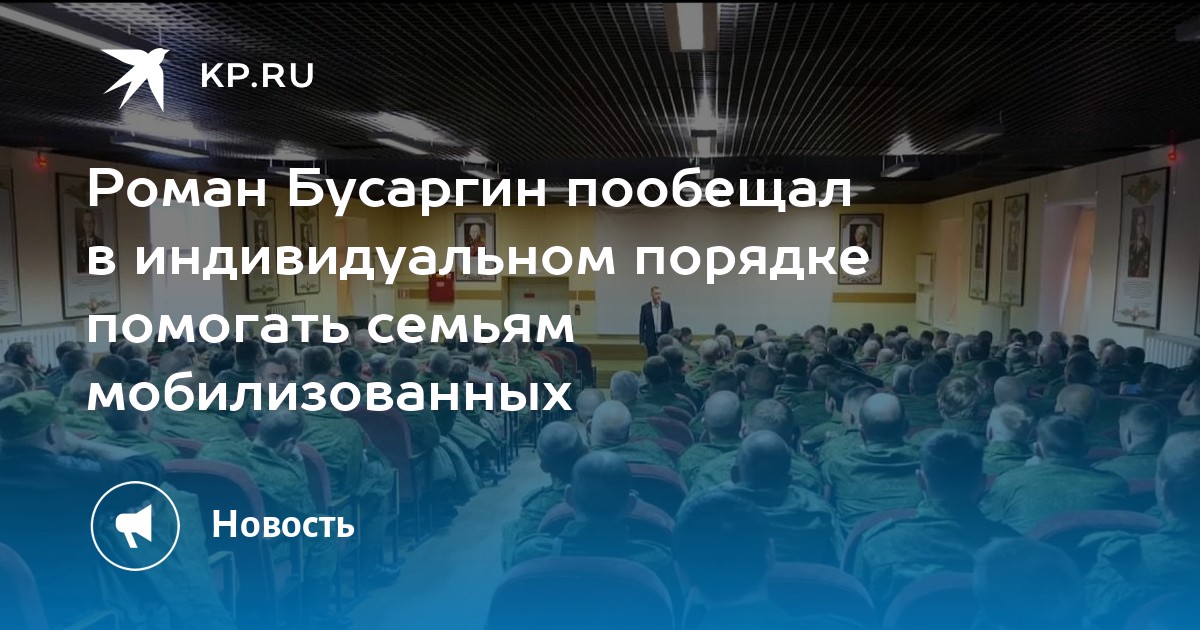 KP.RU

Роман Бусаргин пообещал в индивидуальном порядке помогать семьям мобилизованных

Новость